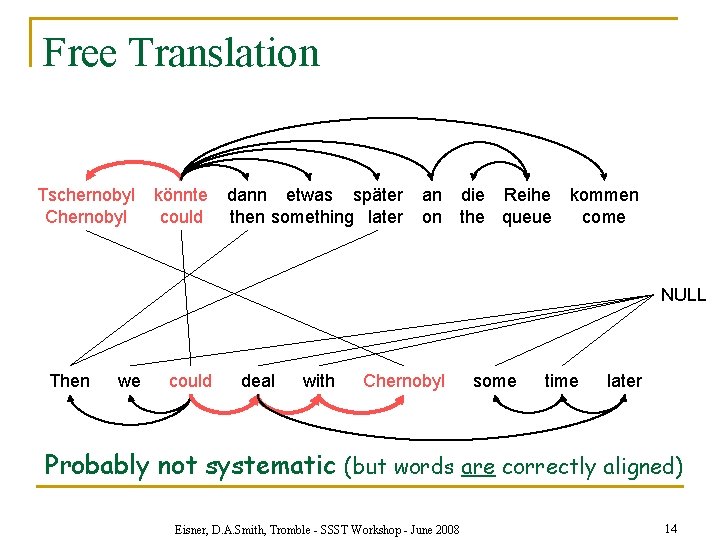 Free Translation

Tschernobyl könnte dann etwas später an die Reihe kommen
Chernobyl could then something later on the queue come

NULL

Then we could deal with Chernobyl some time later

Probably not systematic (but words are correctly aligned)

Eisner, D.A.Smith, Tromble - SSST Workshop - June 2008

14